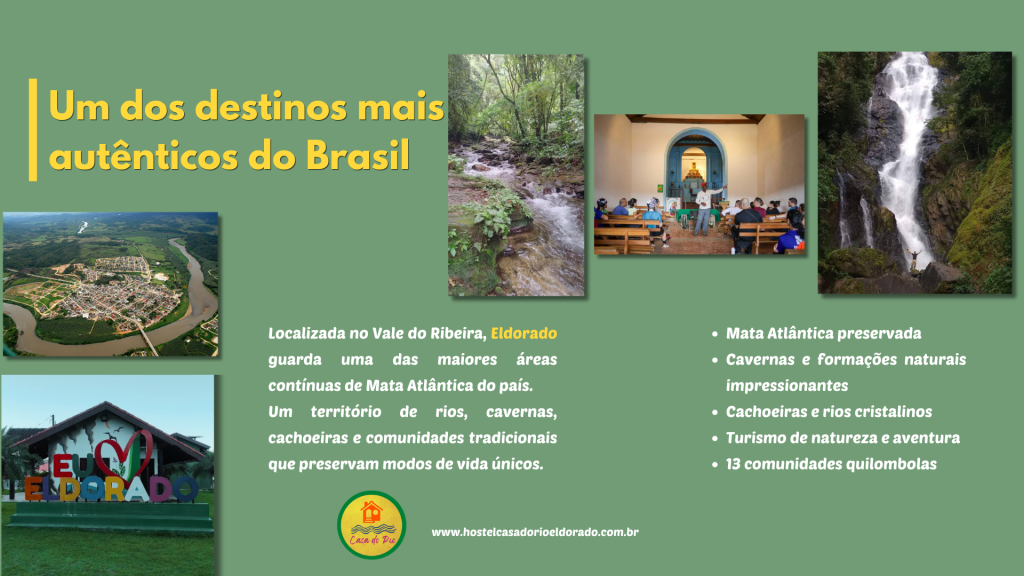 Um dos destinos mais autênticos do Brasil

EU ELDORADO

Localizada no Vale do Ribeira, Eldorado guarda uma das maiores áreas contínuas de Mata Atlântica do país. Um território de rios, cavernas, cachoeiras e comunidades tradicionais que preservam modos de vida únicos.

- Mata Atlântica preservada
- Cavernas e formações naturais impressionantes
- Cachoeiras e rios cristalinos
- Turismo de natureza e aventura
- 13 comunidades quilombolas

Casa do Rio

www.hostelcasadorioeldorado.com.br